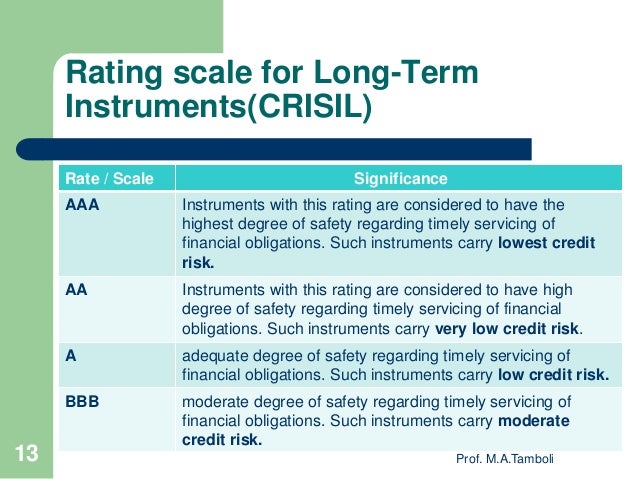 Rating scale for Long-Term Instruments(CRISIL)

| Rate / Scale | Significance |
|---|---|
| AAA | Instruments with this rating are considered to have the highest degree of safety regarding timely servicing of financial obligations. Such instruments carry lowest credit risk. |
| AA | Instruments with this rating are considered to have high degree of safety regarding timely servicing of financial obligations. Such instruments carry very low credit risk. |
| A | adequate degree of safety regarding timely servicing of financial obligations. Such instruments carry low credit risk. |
| BBB | moderate degree of safety regarding timely servicing of financial obligations. Such instruments carry moderate credit risk. |

13

Prof. M.A.Tamboli